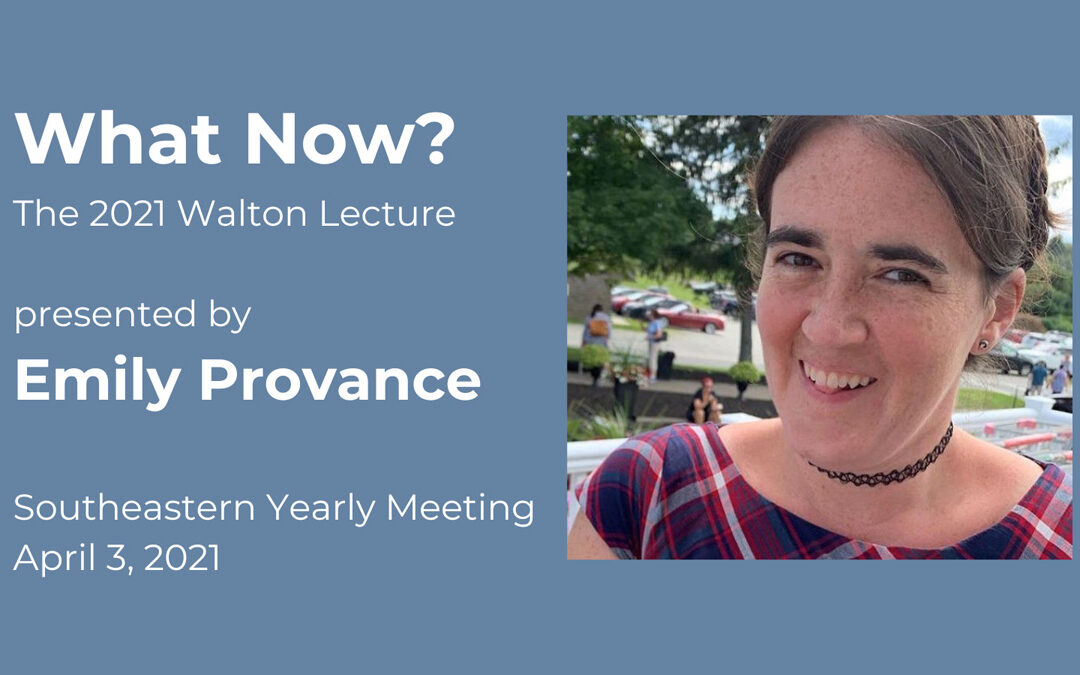 What Now?
The 2021 Walton Lecture

presented by
Emily Provance

Southeastern Yearly Meeting
April 3, 2021